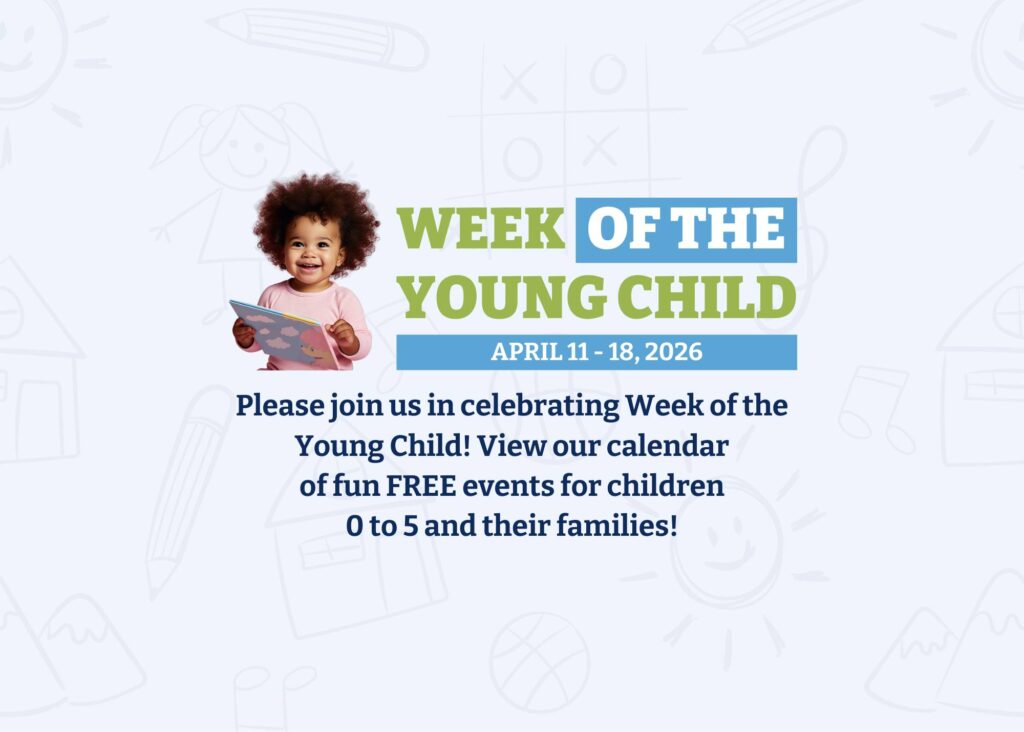 WEEK OF THE YOUNG CHILD
APRIL 11 - 18, 2026

Please join us in celebrating Week of the Young Child! View our calendar of fun FREE events for children 0 to 5 and their families!